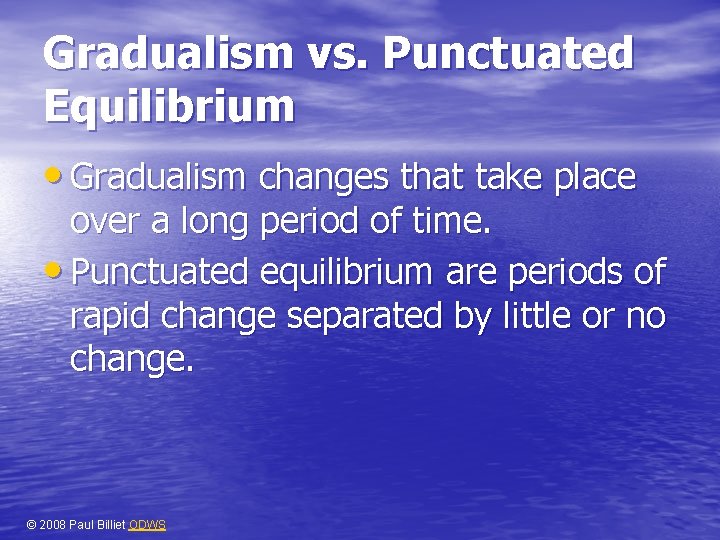 Gradualism vs. Punctuated Equilibrium

• Gradualism changes that take place over a long period of time.

• Punctuated equilibrium are periods of rapid change separated by little or no change.

© 2008 Paul Billiet ODWS